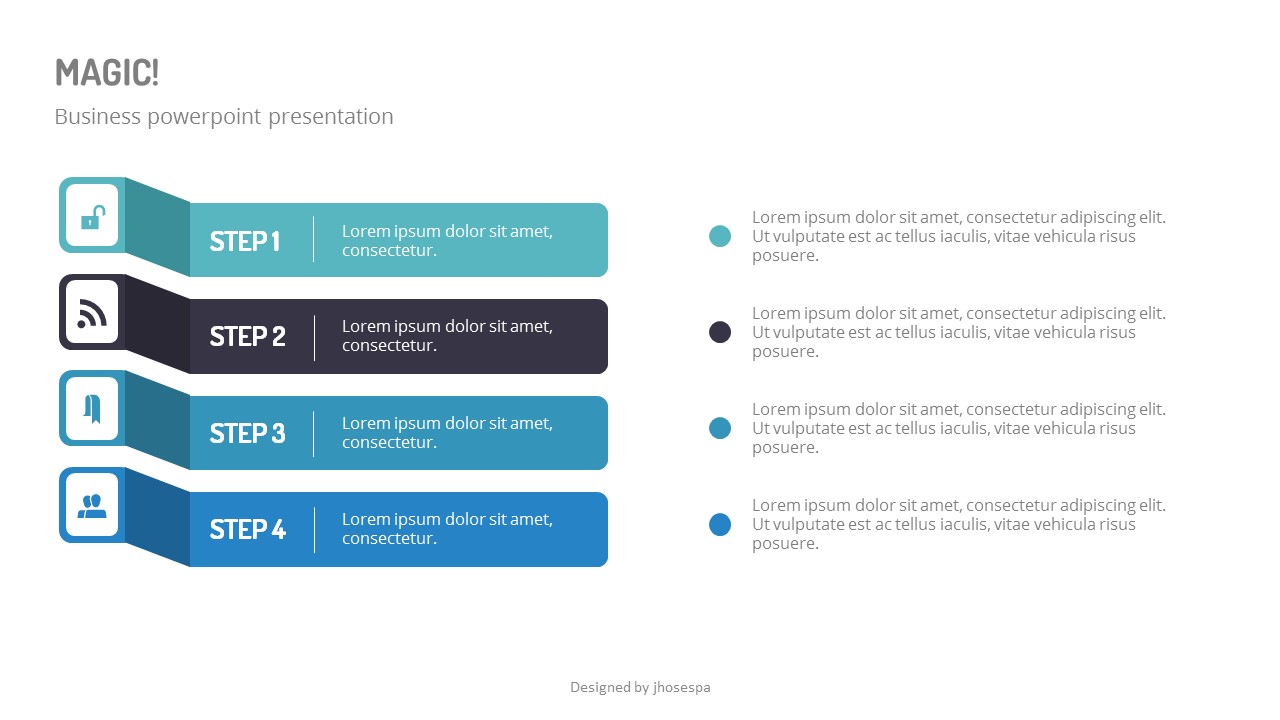 MAGIC!

Business powerpoint presentation

STEP 1 Lorem ipsum dolor sit amet, consectetur.

STEP 2 Lorem ipsum dolor sit amet, consectetur.

STEP 3 Lorem ipsum dolor sit amet, consectetur.

STEP 4 Lorem ipsum dolor sit amet, consectetur.

Lorem ipsum dolor sit amet, consectetur adipiscing elit. Ut vulputate est ac tellus iaculis, vitae vehicula risus posuere.

Lorem ipsum dolor sit amet, consectetur adipiscing elit. Ut vulputate est ac tellus iaculis, vitae vehicula risus posuere.

Lorem ipsum dolor sit amet, consectetur adipiscing elit. Ut vulputate est ac tellus iaculis, vitae vehicula risus posuere.

Lorem ipsum dolor sit amet, consectetur adipiscing elit. Ut vulputate est ac tellus iaculis, vitae vehicula risus posuere.

Designed by jhosespa